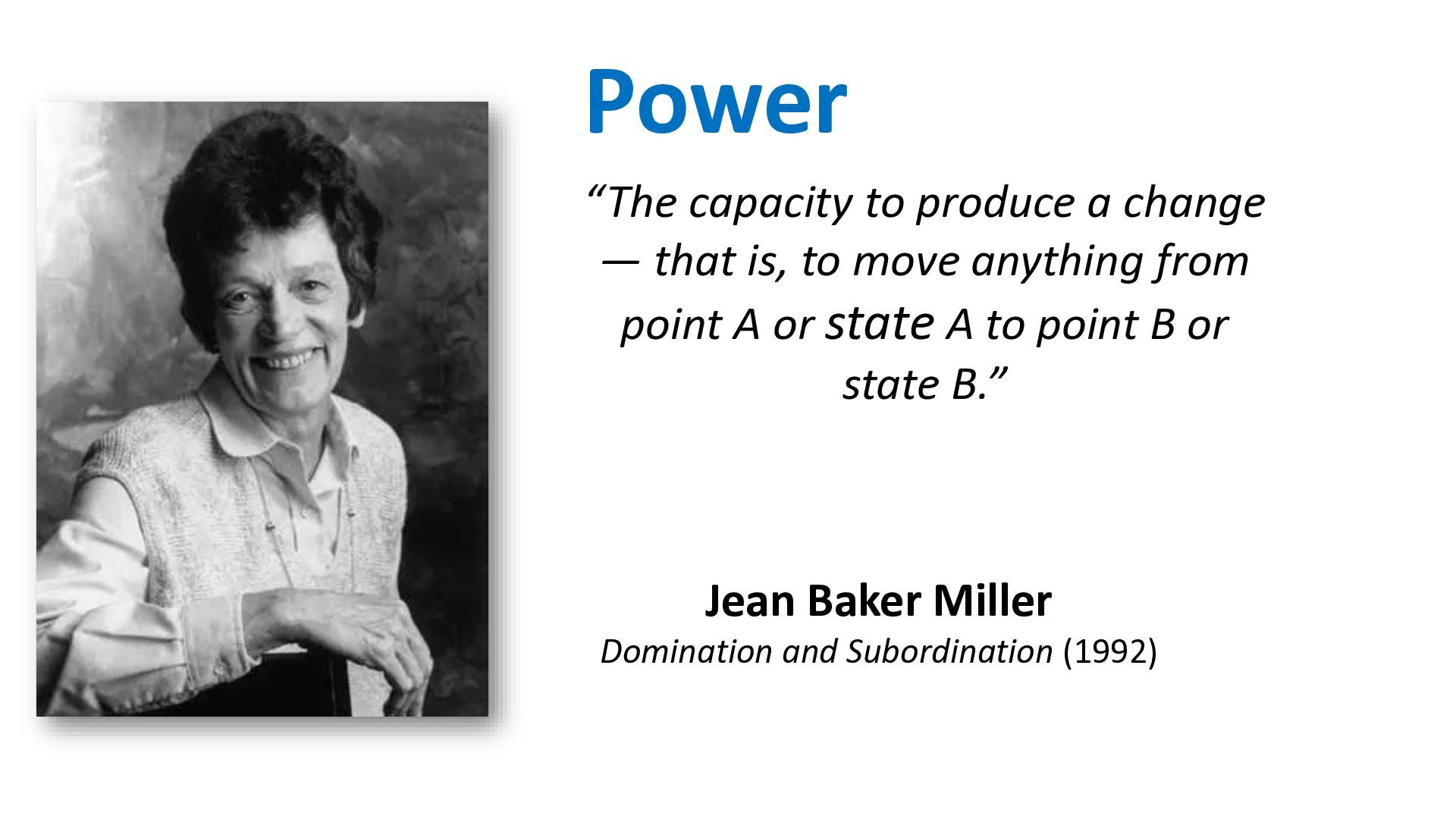 Power

“The capacity to produce a change — that is, to move anything from point A or state A to point B or state B.”

Jean Baker Miller
Domination and Subordination (1992)